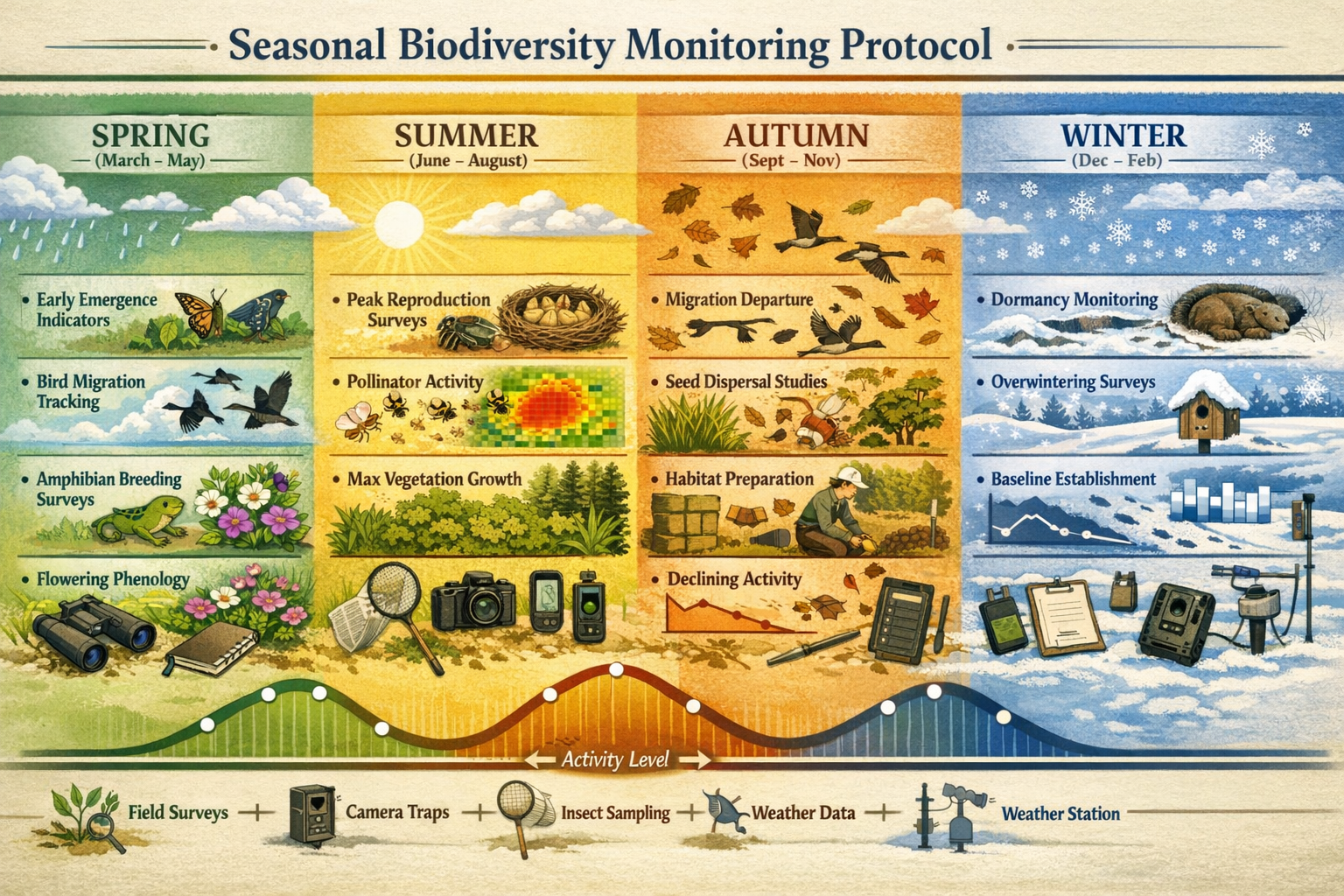 Seasonal Biodiversity Monitoring Protocol

SPRING
(March – May)

• Early Emergence Indicators

• Bird Migration Tracking

• Amphibian Breeding Surveys

• Flowering Phenology

SUMMER
(June – August)

• Peak Reproduction Surveys

• Pollinator Activity

• Max Vegetation Growth

AUTUMN
(Sept – Nov)

• Migration Departure

• Seed Dispersal Studies

• Habitat Preparation

• Declining Activity

WINTER
(Dec – Feb)

• Dormancy Monitoring

• Overwintering Surveys

• Baseline Establishment

Activity Level

Field Surveys + Camera Traps + Insect Sampling + Weather Data + Weather Station